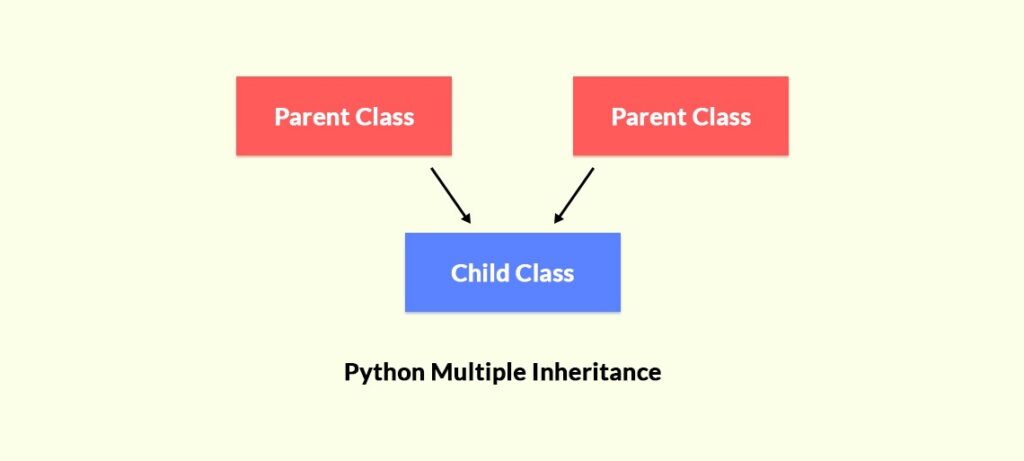 Parent Class

Parent Class

Child Class

Python Multiple Inheritance